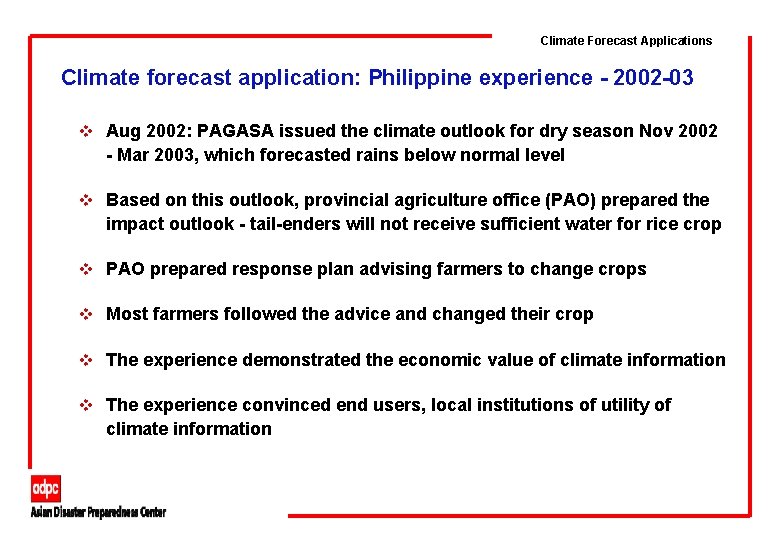 Climate Forecast Applications

Climate forecast application: Philippine experience - 2002-03

❖ Aug 2002: PAGASA issued the climate outlook for dry season Nov 2002 - Mar 2003, which forecasted rains below normal level

❖ Based on this outlook, provincial agriculture office (PAO) prepared the impact outlook - tail-enders will not receive sufficient water for rice crop

❖ PAO prepared response plan advising farmers to change crops

❖ Most farmers followed the advice and changed their crop

❖ The experience demonstrated the economic value of climate information

❖ The experience convinced end users, local institutions of utility of climate information

adpc

Asian Disaster Preparedness Center